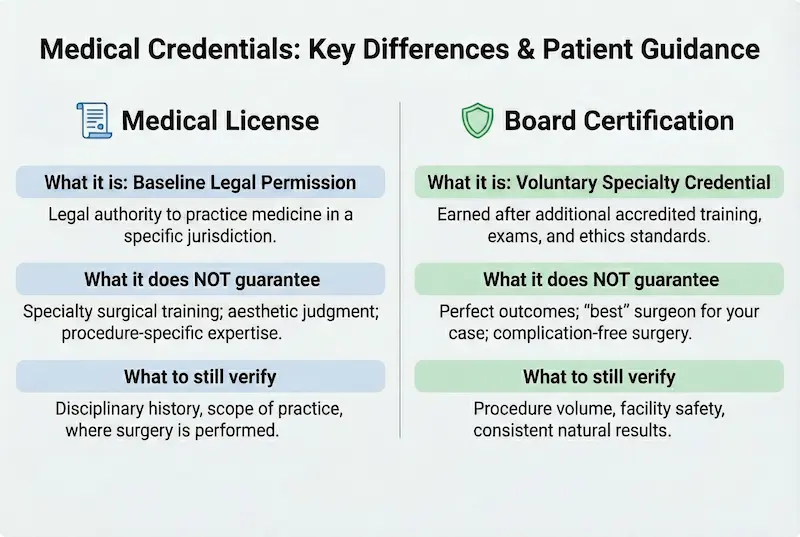 Medical Credentials: Key Differences & Patient Guidance

Medical License

What it is: Baseline Legal Permission

Legal authority to practice medicine in a specific jurisdiction.

What it does NOT guarantee

Specialty surgical training; aesthetic judgment; procedure-specific expertise.

What to still verify

Disciplinary history, scope of practice, where surgery is performed.

Board Certification

What it is: Voluntary Specialty Credential

Earned after additional accredited training, exams, and ethics standards.

What it does NOT guarantee

Perfect outcomes; "best" surgeon for your case; complication-free surgery.

What to still verify

Procedure volume, facility safety, consistent natural results.